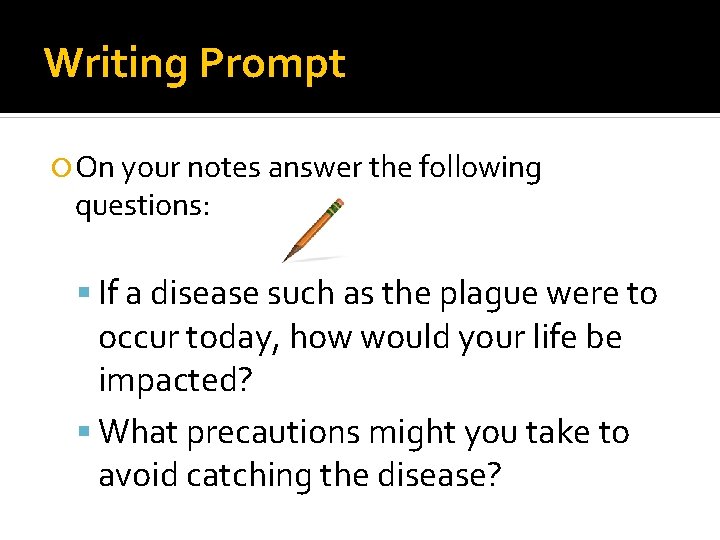 Writing Prompt

On your notes answer the following questions:

If a disease such as the plague were to occur today, how would your life be impacted?

What precautions might you take to avoid catching the disease?